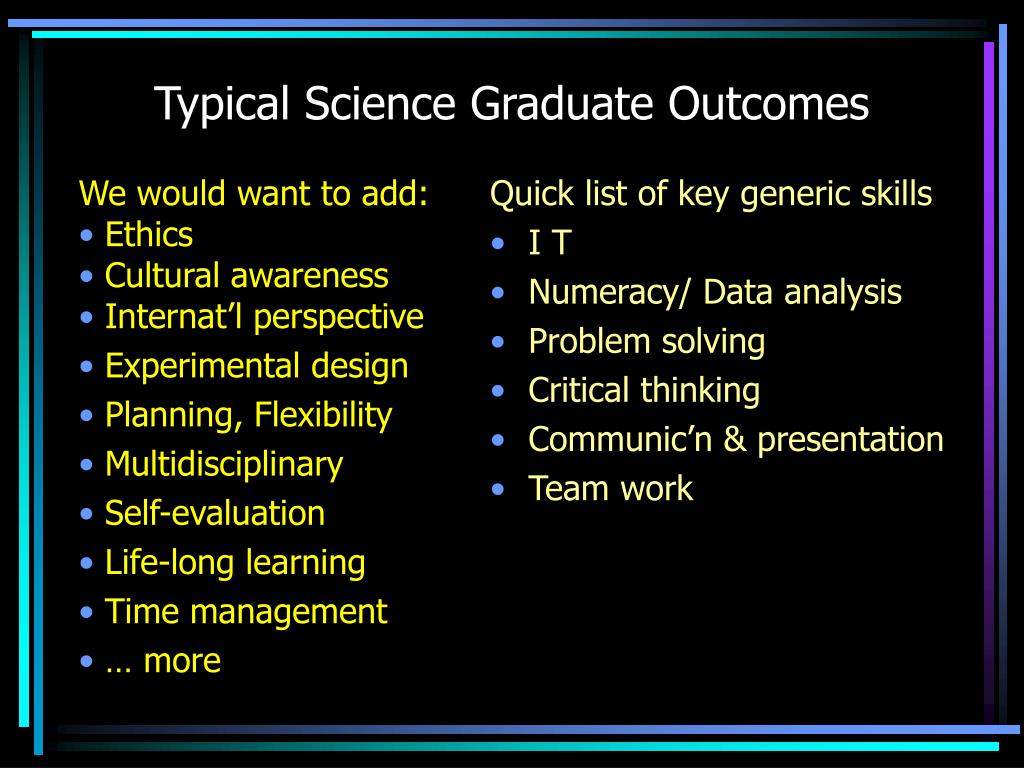 Typical Science Graduate Outcomes

We would want to add:
• Ethics
• Cultural awareness
• Internat’l perspective
• Experimental design
• Planning, Flexibility
• Multidisciplinary
• Self-evaluation
• Life-long learning
• Time management
• … more

Quick list of key generic skills
• I T
• Numeracy/ Data analysis
• Problem solving
• Critical thinking
• Communic’n & presentation
• Team work